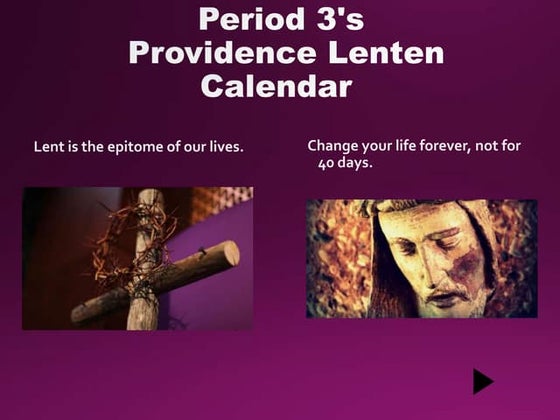 Period 3's Providence Lenten Calendar

Lent is the epitome of our lives.

Change your life forever, not for 40 days.